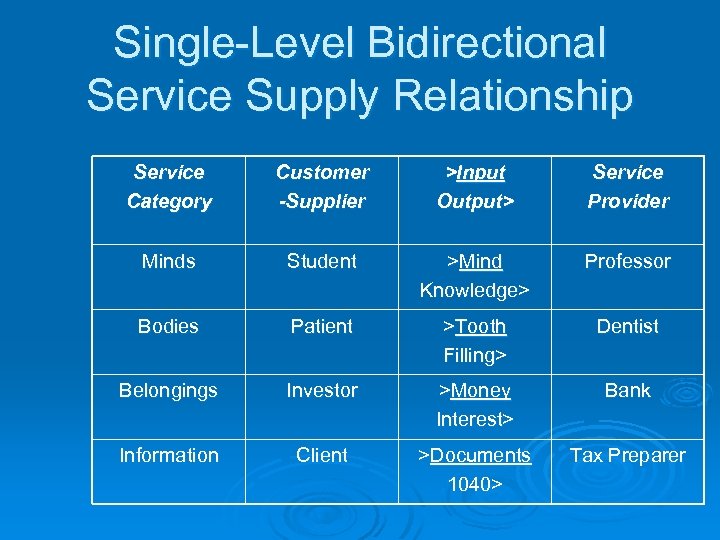 Single-Level Bidirectional Service Supply Relationship

| Service Category | Customer -Supplier | >Input Output> | Service Provider |
|---|---|---|---|
| Minds | Student | >Mind Knowledge> | Professor |
| Bodies | Patient | >Tooth Filling> | Dentist |
| Belongings | Investor | >Money Interest> | Bank |
| Information | Client | >Documents 1040> | Tax Preparer |